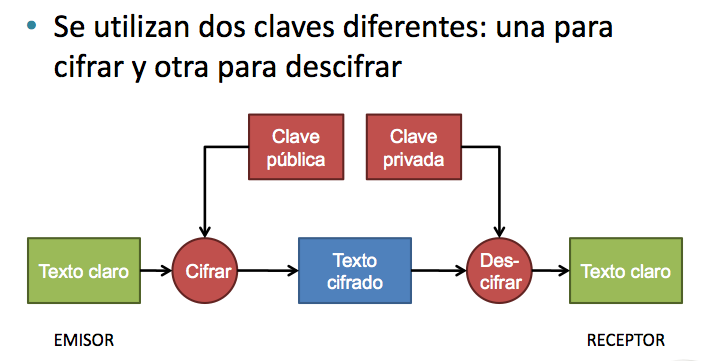 • Se utilizan dos claves diferentes: una para cifrar y otra para descifrar

Clave pública

Clave privada

Texto claro

Cifrar

Texto cifrado

Des-cifrar

Texto claro

EMISOR

RECEPTOR